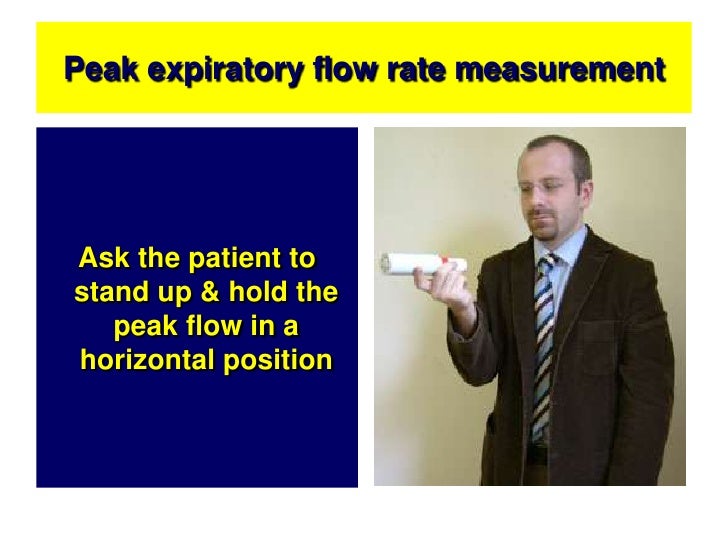 Peak expiratory flow rate measurement

Ask the patient to stand up & hold the peak flow in a horizontal position